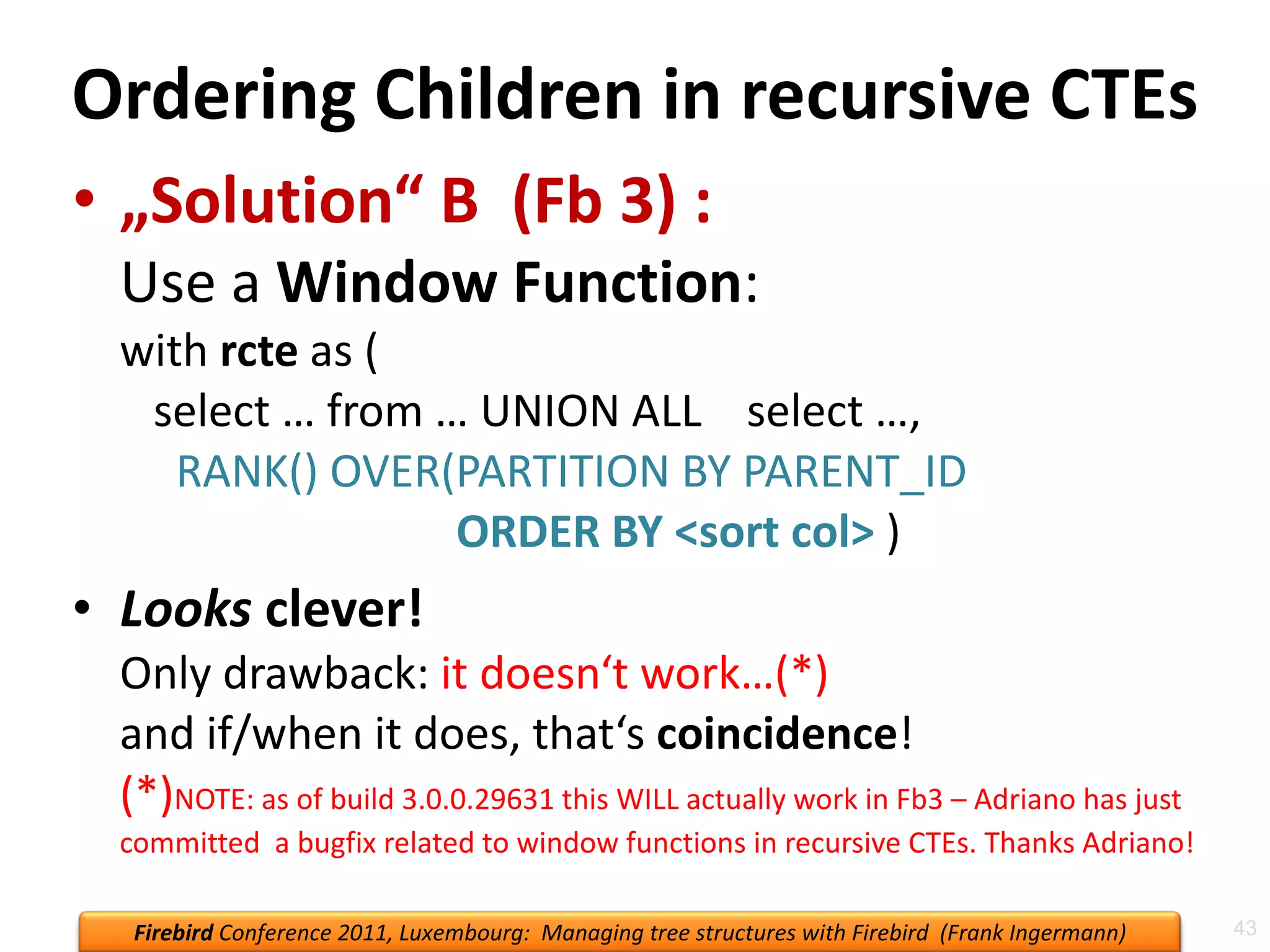 Ordering Children in recursive CTEs

• „Solution“ B (Fb 3) :

Use a Window Function:

with rcte as (

select … from … UNION ALL select …,

RANK() OVER(PARTITION BY PARENT_ID

ORDER BY <sort col> )

• Looks clever!

Only drawback: it doesn‘t work…(*)

and if/when it does, that‘s coincidence!

(*)NOTE: as of build 3.0.0.29631 this WILL actually work in Fb3 – Adriano has just committed a bugfix related to window functions in recursive CTEs. Thanks Adriano!

Firebird Conference 2011, Luxembourg: Managing tree structures with Firebird (Frank Ingermann)

43